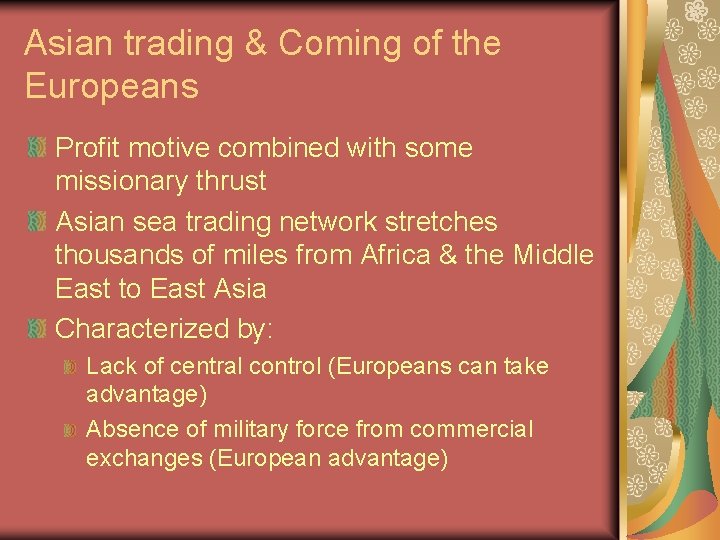 Asian trading & Coming of the Europeans

Profit motive combined with some missionary thrust

Asian sea trading network stretches thousands of miles from Africa & the Middle East to East Asia

Characterized by:

Lack of central control (Europeans can take advantage)

Absence of military force from commercial exchanges (European advantage)